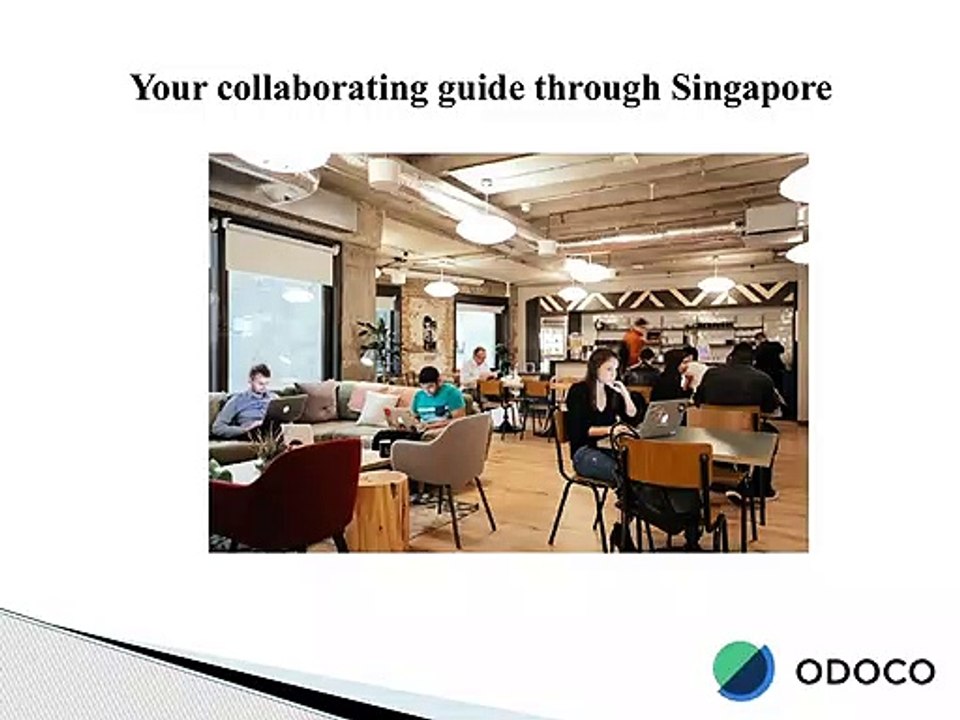 Your collaborating guide through Singapore

ODOCO